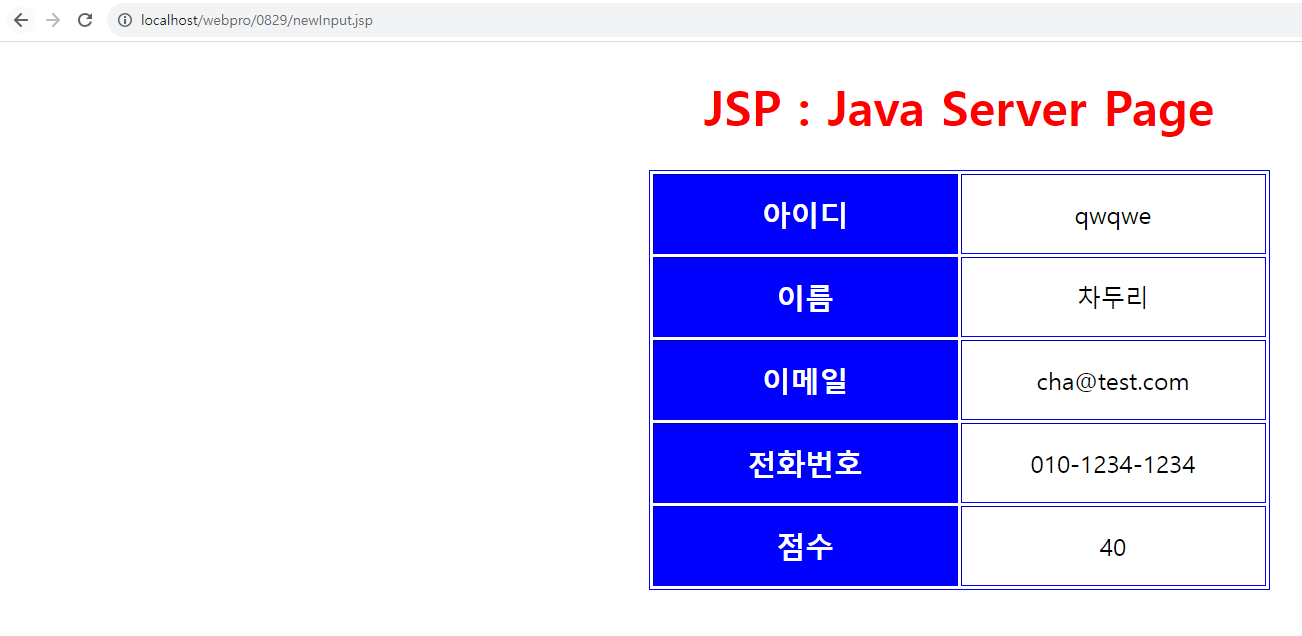 localhost/webpro/0829/newInput.jsp

JSP : Java Server Page

| 아이디 | qwqwe |
|---|---|
| 이름 | 차두리 |
| 이메일 | cha@test.com |
| 전화번호 | 010-1234-1234 |
| 점수 | 40 |